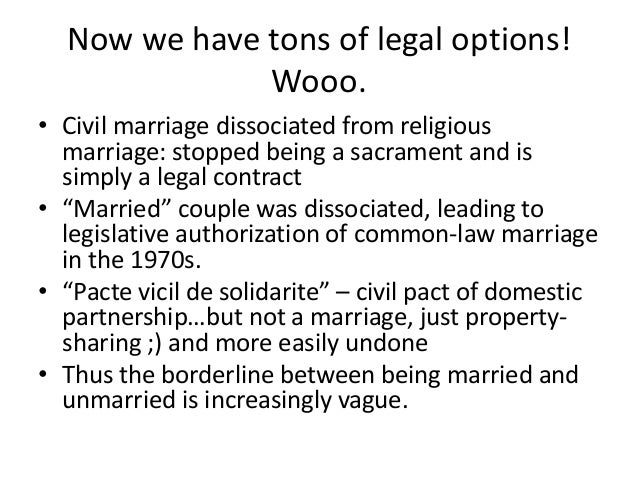 Now we have tons of legal options! Wooo.

• Civil marriage dissociated from religious marriage: stopped being a sacrament and is simply a legal contract
• “Married” couple was dissociated, leading to legislative authorization of common-law marriage in the 1970s.
• “Pacte vicil de solidarite” – civil pact of domestic partnership…but not a marriage, just property-sharing ;) and more easily undone
• Thus the borderline between being married and unmarried is increasingly vague.